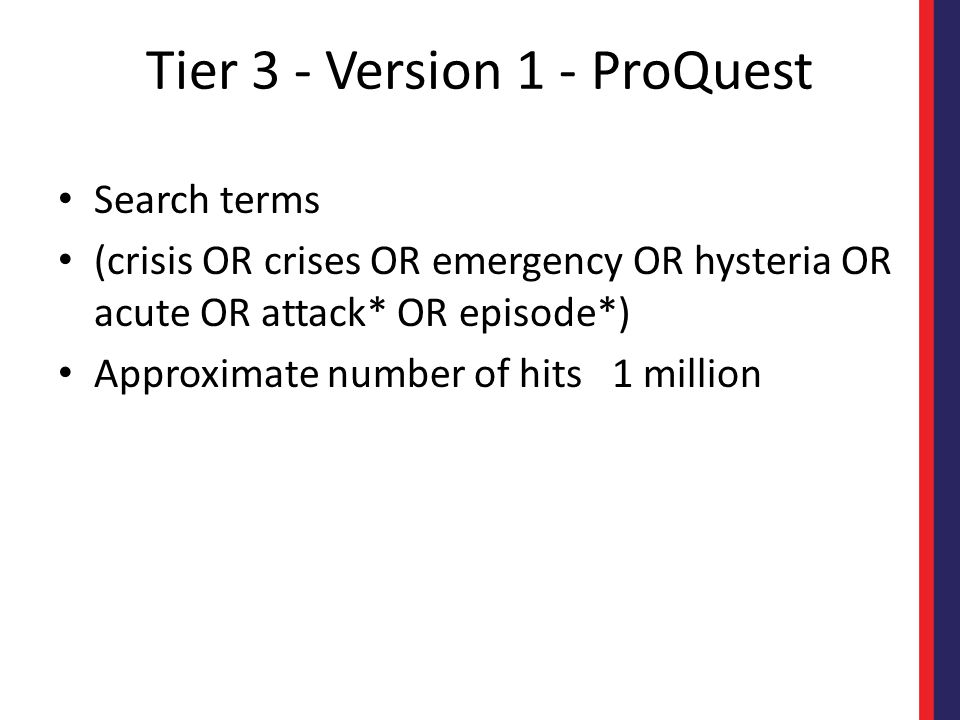 Tier 3 - Version 1 - ProQuest

• Search terms
• (crisis OR crises OR emergency OR hysteria OR acute OR attack* OR episode*)
• Approximate number of hits 1 million